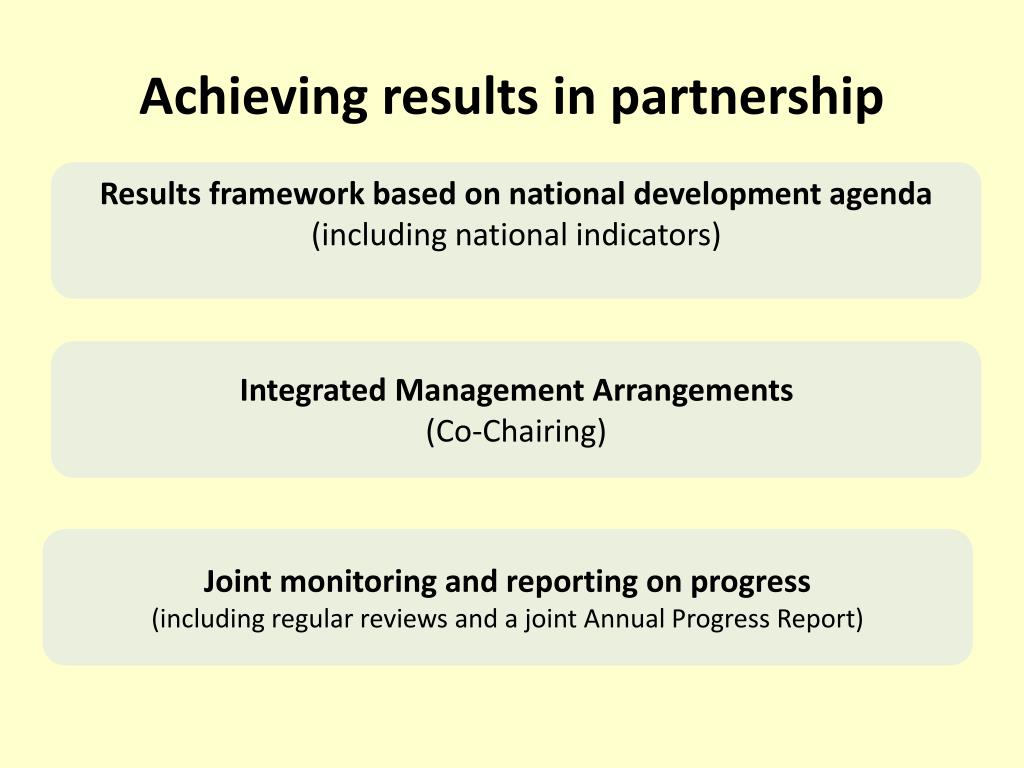 Achieving results in partnership

Results framework based on national development agenda
(including national indicators)

Integrated Management Arrangements
(Co-Chairing)

Joint monitoring and reporting on progress
(including regular reviews and a joint Annual Progress Report)